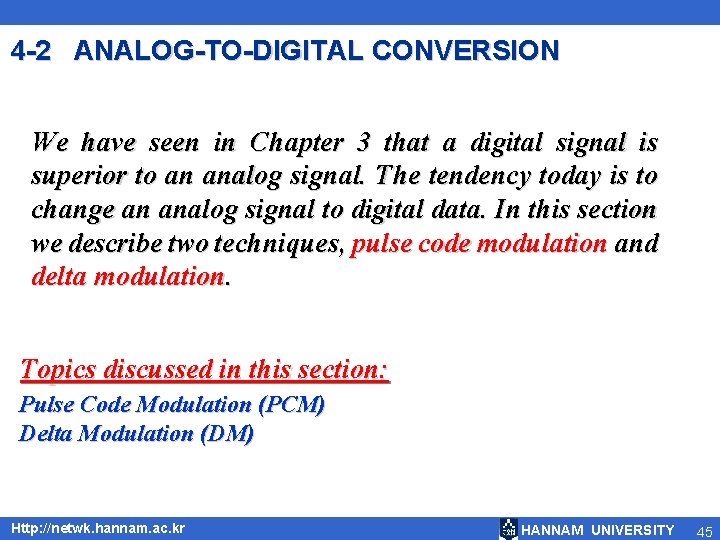 4-2 ANALOG-TO-DIGITAL CONVERSION

We have seen in Chapter 3 that a digital signal is superior to an analog signal. The tendency today is to change an analog signal to digital data. In this section we describe two techniques, pulse code modulation and delta modulation.

Topics discussed in this section:
Pulse Code Modulation (PCM)
Delta Modulation (DM)

Http://netwk.hannam.ac.kr
HANNAM UNIVERSITY 45